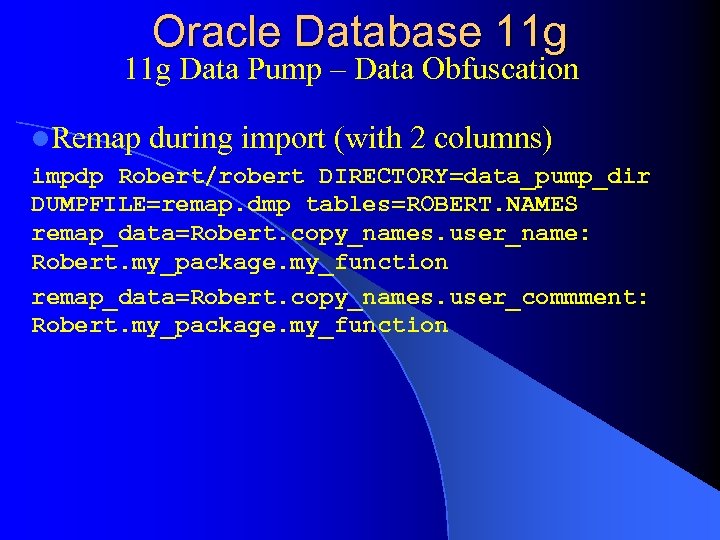 Oracle Database 11g
11g Data Pump – Data Obfuscation

Remap during import (with 2 columns)

impdp Robert/robert DIRECTORY=data_pump_dir DUMPFILE=remap.dmp tables=ROBERT.NAMES remap_data=Robert.copy_names.user_name: Robert.my_package.my_function

remap_data=Robert.copy_names.user_commment: Robert.my_package.my_function